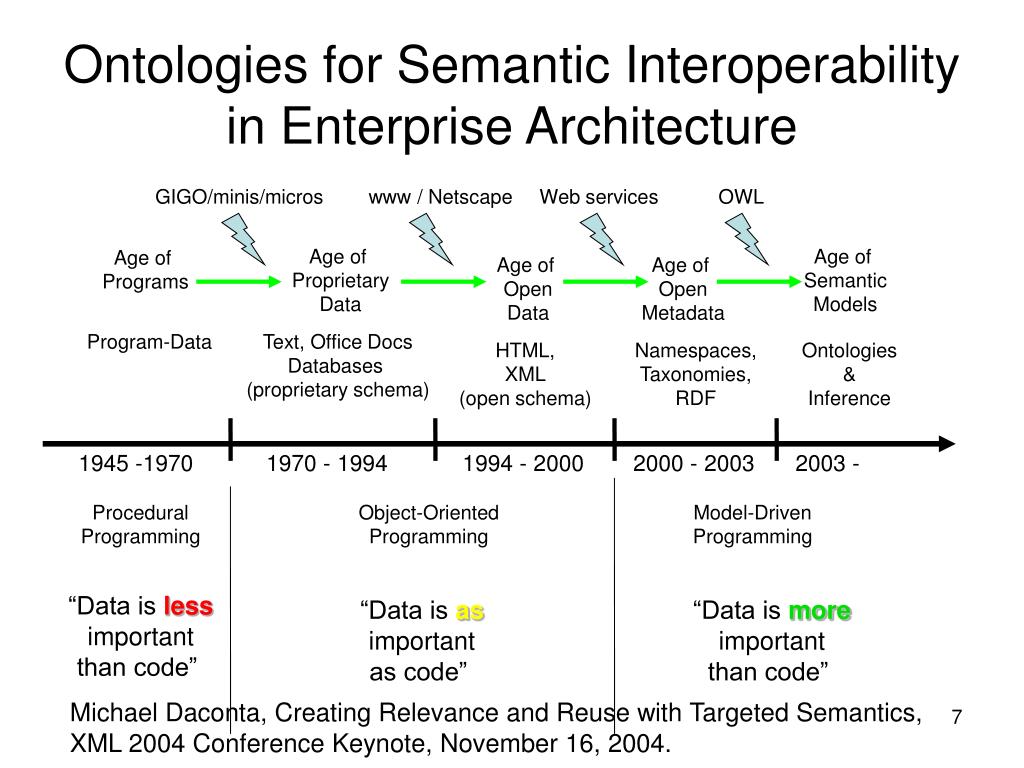 Ontologies for Semantic Interoperability in Enterprise Architecture

GIGO/minis/micros

www / Netscape

Web services

OWL

Age of Programs

Age of Proprietary Data

Age of Open Data

Age of Open Metadata

Age of Semantic Models

Program-Data

Text, Office Docs Databases (proprietary schema)

HTML, XML (open schema)

Namespaces, Taxonomies, RDF

Ontologies & Inference

1945 -1970

1970 - 1994

1994 - 2000

2000 - 2003

2003 -

Procedural Programming

Object-Oriented Programming

Model-Driven Programming

“Data is less important than code”

“Data is as important as code”

“Data is more important than code”

Michael Daconta, Creating Relevance and Reuse with Targeted Semantics, XML 2004 Conference Keynote, November 16, 2004.

7